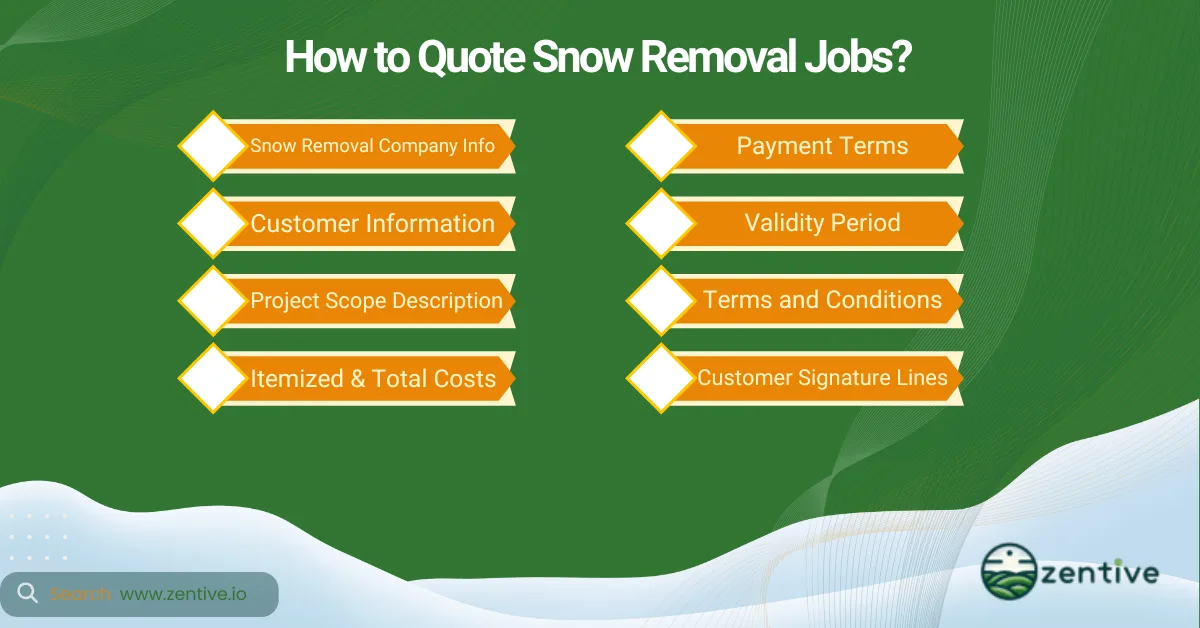 How to Quote Snow Removal Jobs?

Snow Removal Company Info

Customer Information

Project Scope Description

Itemized & Total Costs

Payment Terms

Validity Period

Terms and Conditions

Customer Signature Lines

Search www.zentive.io

zentive